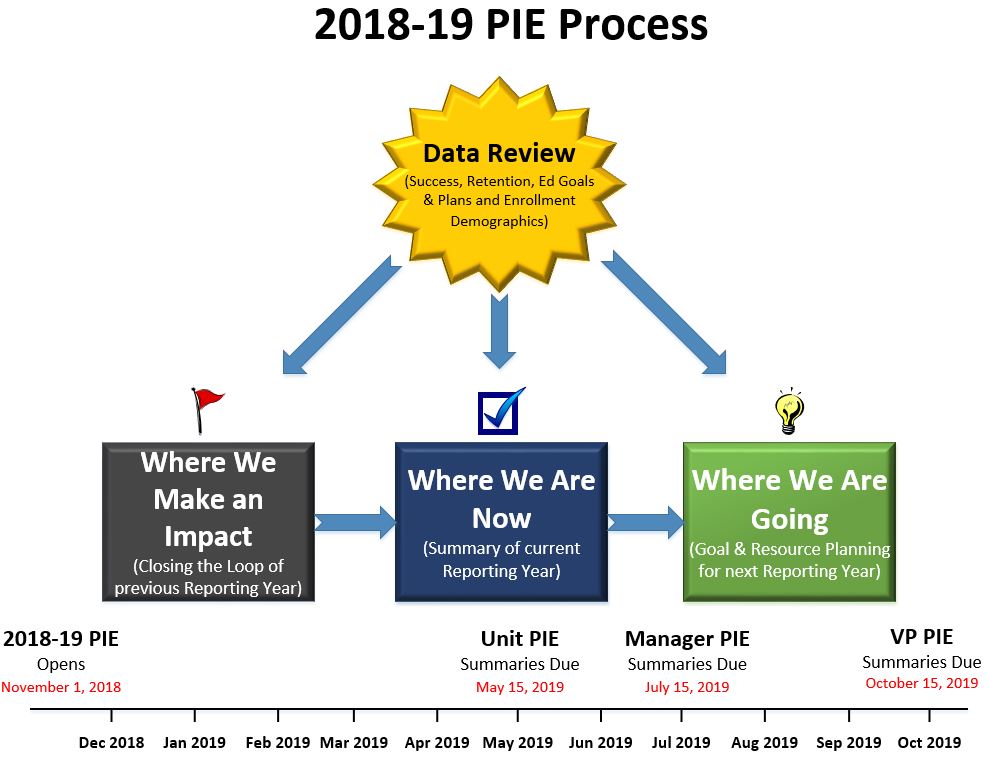 2018-19 PIE Process

Data Review
(Success, Retention, Ed Goals & Plans and Enrollment Demographics)

Where We Make an Impact
(Closing the Loop of previous Reporting Year)

Where We Are Now
(Summary of current Reporting Year)

Where We Are Going
(Goal & Resource Planning for next Reporting Year)

2018-19 PIE
Opens
November 1, 2018

Unit PIE
Summaries Due
May 15, 2019

Manager PIE
Summaries Due
July 15, 2019

VP PIE
Summaries Due
October 15, 2019

Dec 2018 Jan 2019 Feb 2019 Mar 2019 Apr 2019 May 2019 Jun 2019 Jul 2019 Aug 2019 Sep 2019 Oct 2019